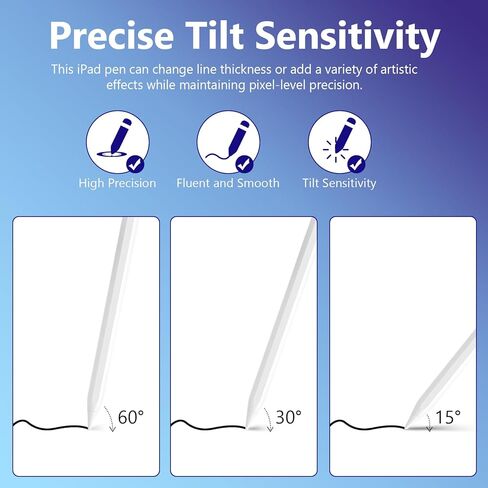 Precise Tilt Sensitivity

This iPad pen can change line thickness or add a variety of artistic effects while maintaining pixel-level precision.

High Precision

Fluent and Smooth

Tilt Sensitivity

60°

30°

15°